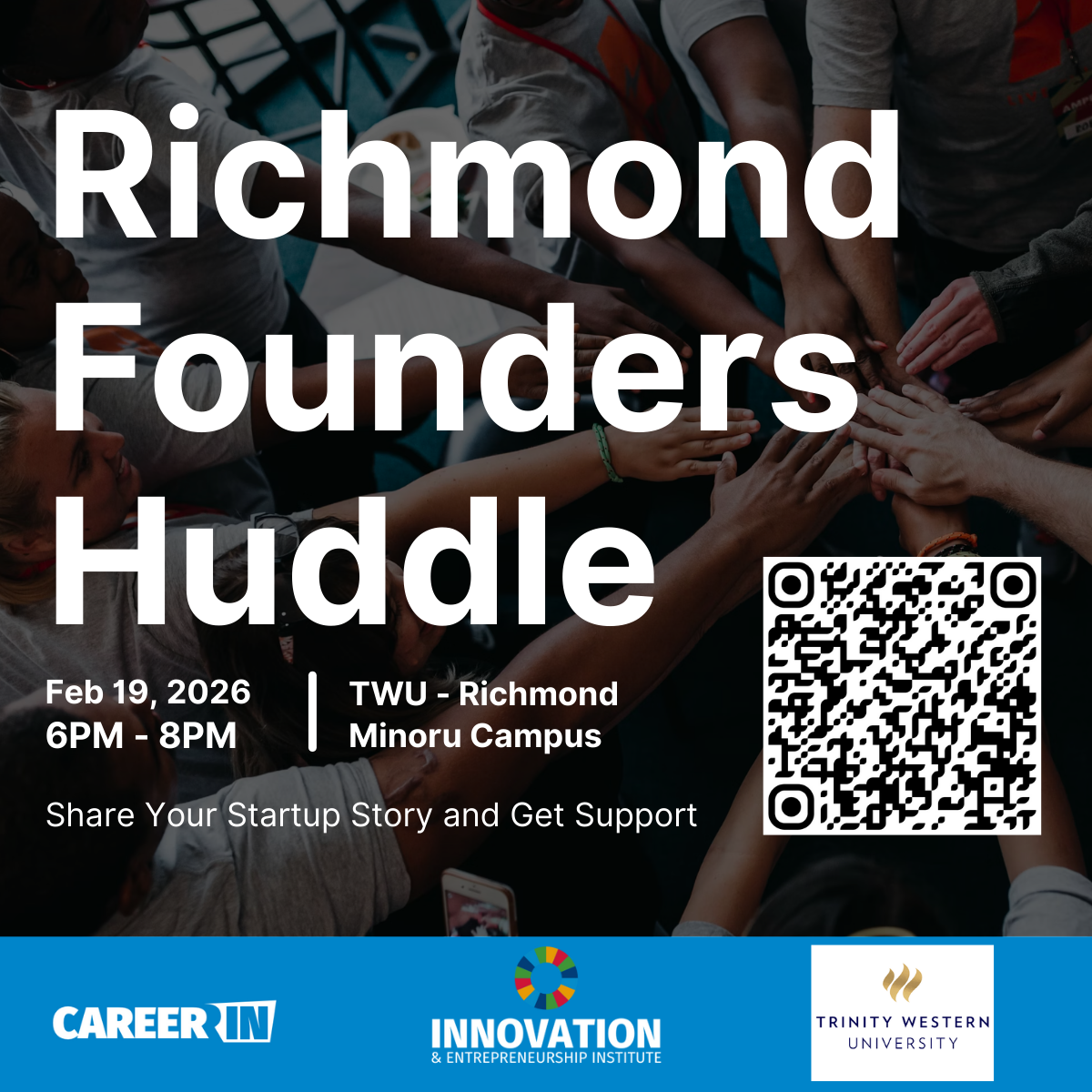 Richmond Founders Huddle

Feb 19, 2026
6PM - 8PM

TWU - Richmond
Minoru Campus

Share Your Startup Story and Get Support

CAREER IN

INNOVATION
& ENTREPRENEURSHIP INSTITUTE

TRINITY WESTERN
UNIVERSITY